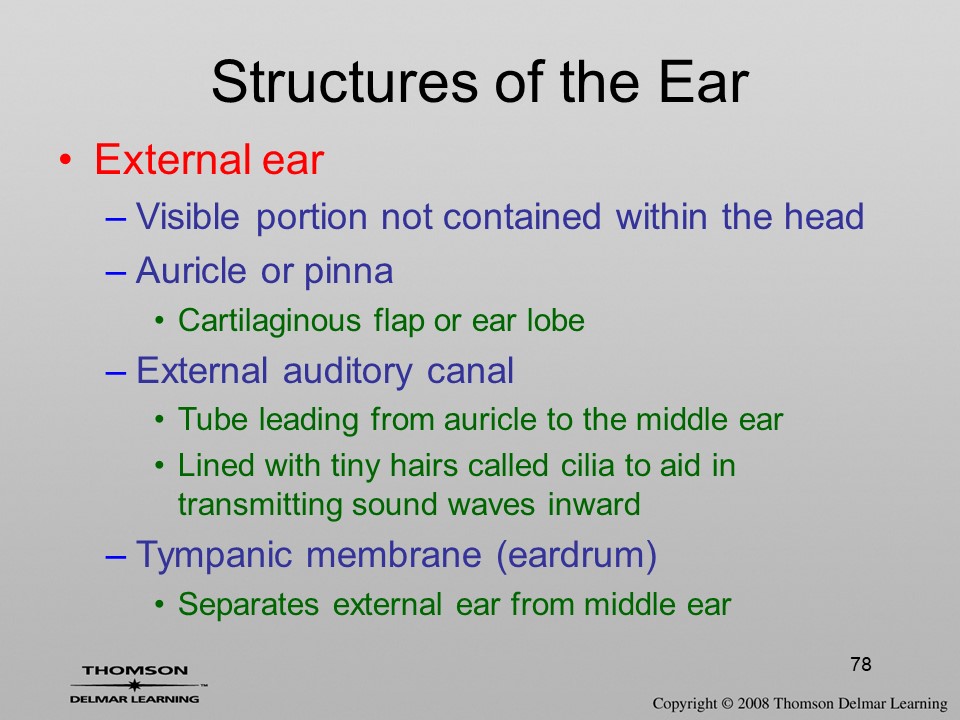 Structures of the Ear

• External ear
– Visible portion not contained within the head
– Auricle or pinna
• Cartilaginous flap or ear lobe
– External auditory canal
• Tube leading from auricle to the middle ear
• Lined with tiny hairs called cilia to aid in transmitting sound waves inward
– Tympanic membrane (eardrum)
• Separates external ear from middle ear

78

THOMSON
DELMAR LEARNING™

Copyright © 2008 Thomson Delmar Learning